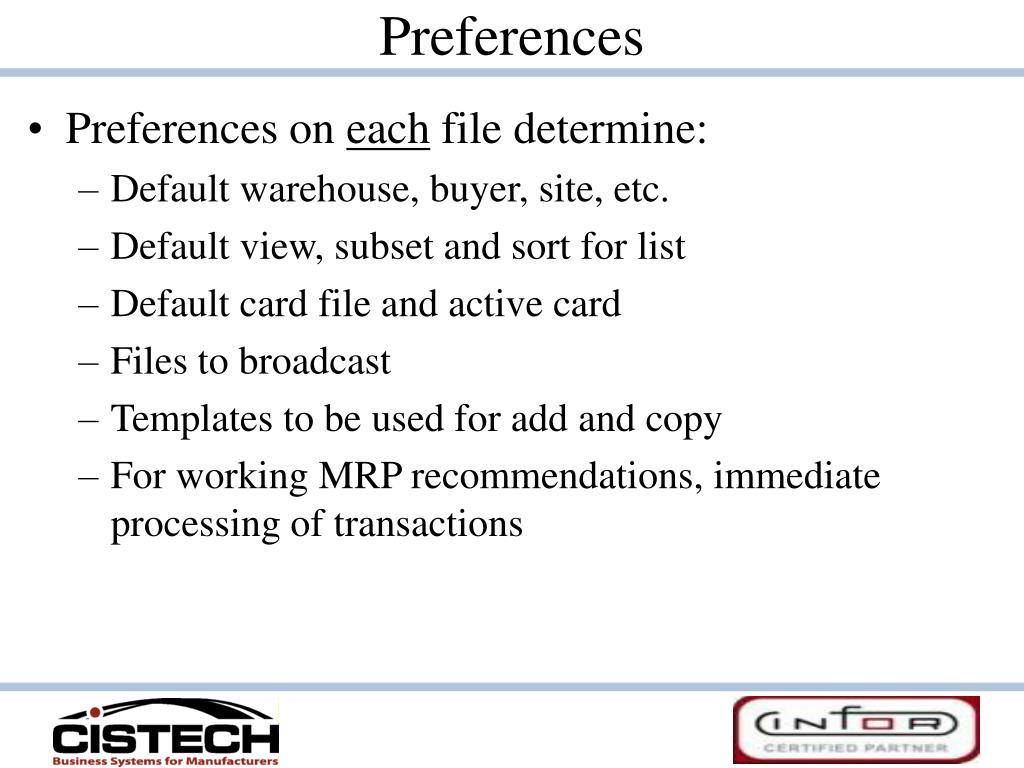 Preferences

• Preferences on each file determine:
– Default warehouse, buyer, site, etc.
– Default view, subset and sort for list
– Default card file and active card
– Files to broadcast
– Templates to be used for add and copy
– For working MRP recommendations, immediate processing of transactions

CISTECH
Business Systems for Manufacturers

INFOR
CERTIFIED PARTNER